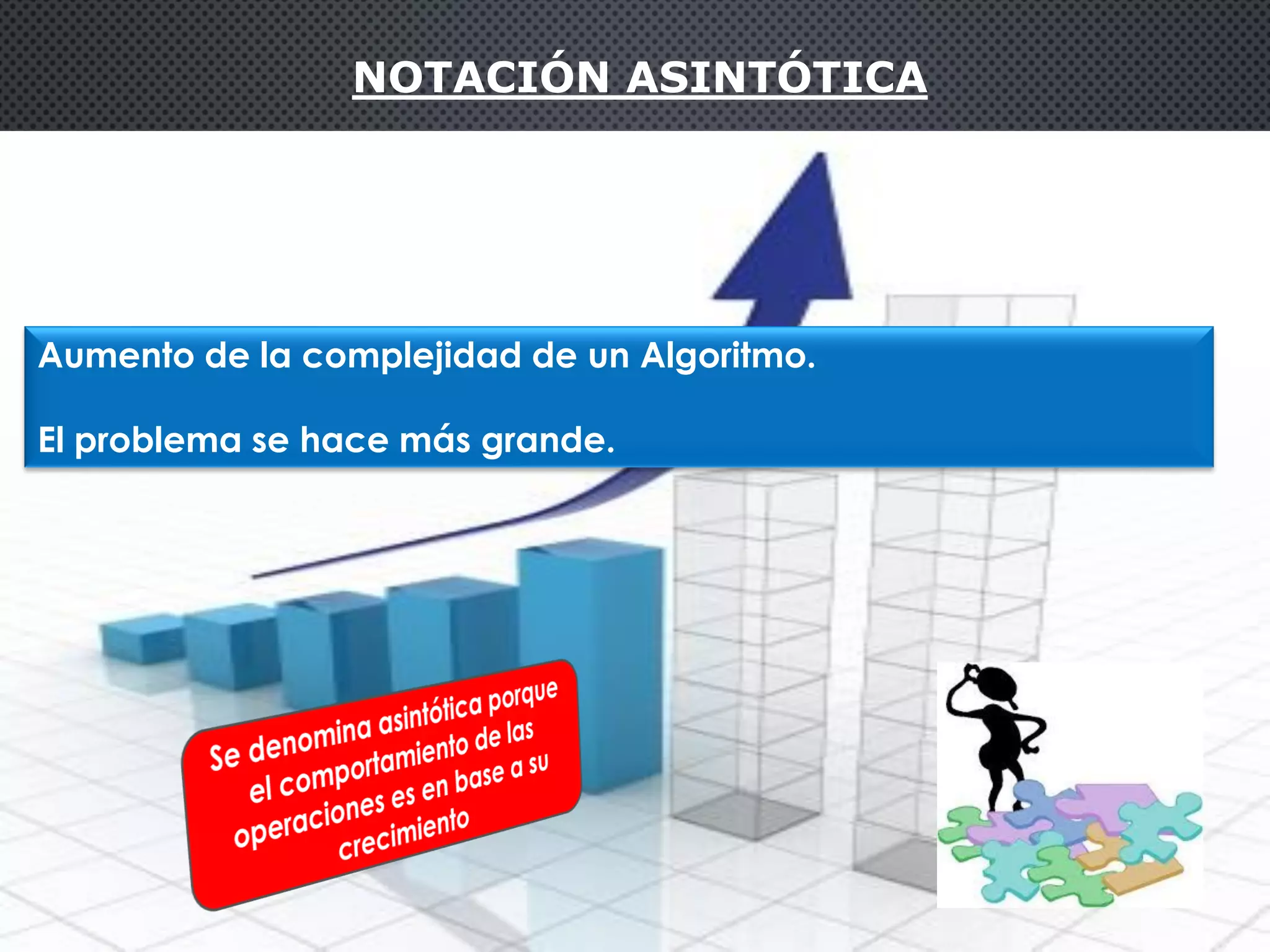 NOTACIÓN ASINTÓTICA

Aumento de la complejidad de un Algoritmo.

El problema se hace más grande.

Se denomina asintótica porque el comportamiento de las operaciones es en base a su crecimiento